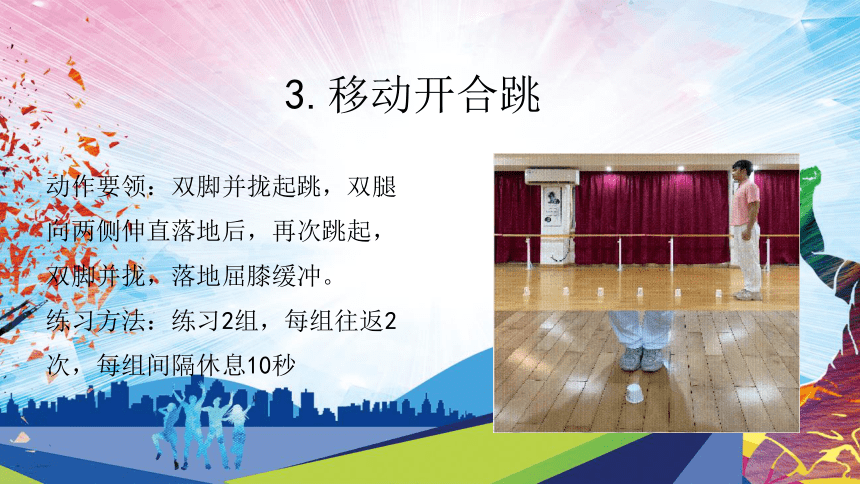 3. 移动开合跳

动作要领：双脚并拢起跳，双腿向两侧伸直落地后，再次跳起，双脚并拢，落地屈膝缓冲。

练习方法：练习2组，每组往返2次，每组间隔休息10秒